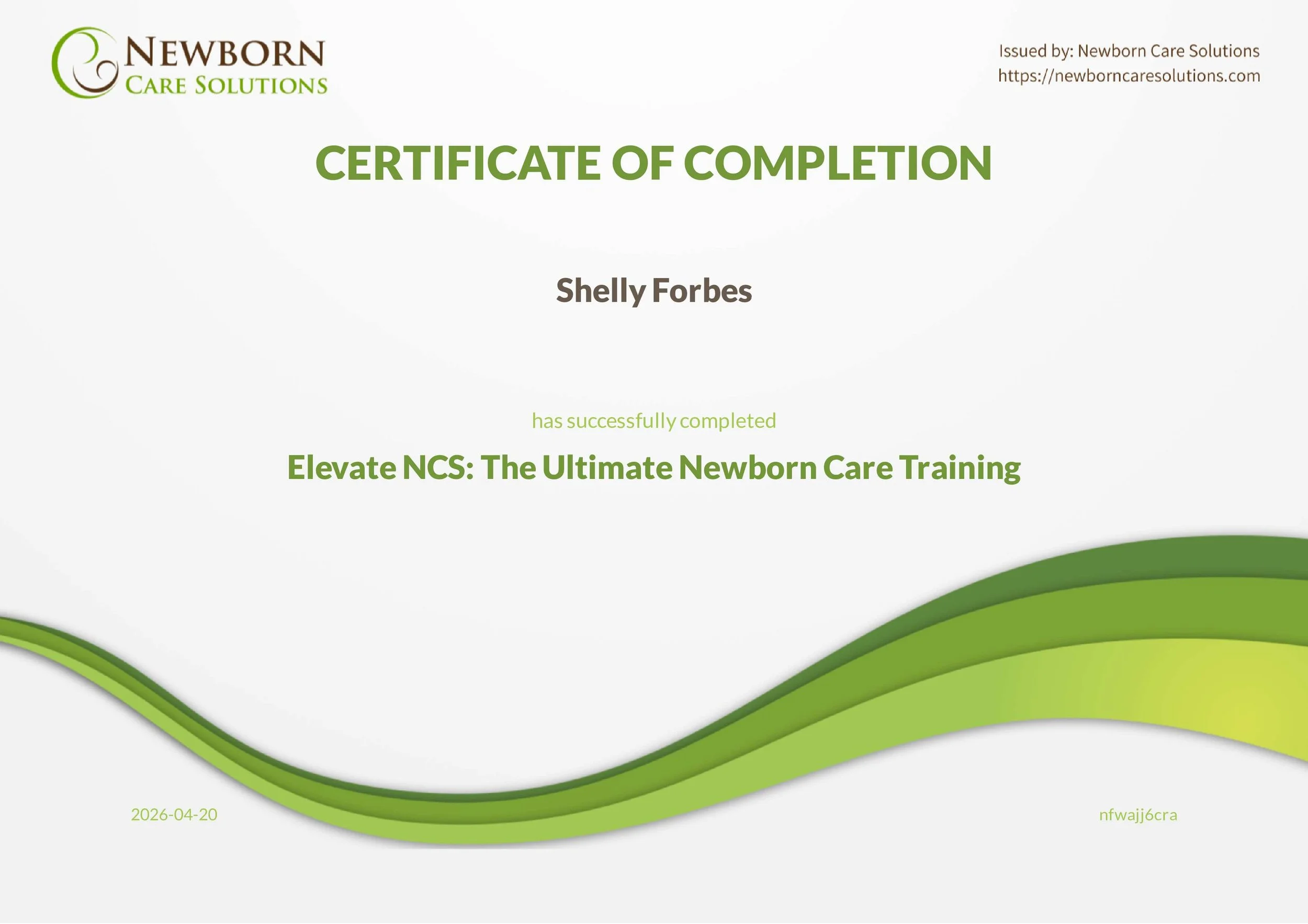 NEWBORN
CARE SOLUTIONS

Issued by: Newborn Care Solutions
https://newborncaresolutions.com

CERTIFICATE OF COMPLETION

Shelly Forbes

has successfully completed

Elevate NCS: The Ultimate Newborn Care Training

2026-04-20

nfwajj6cra